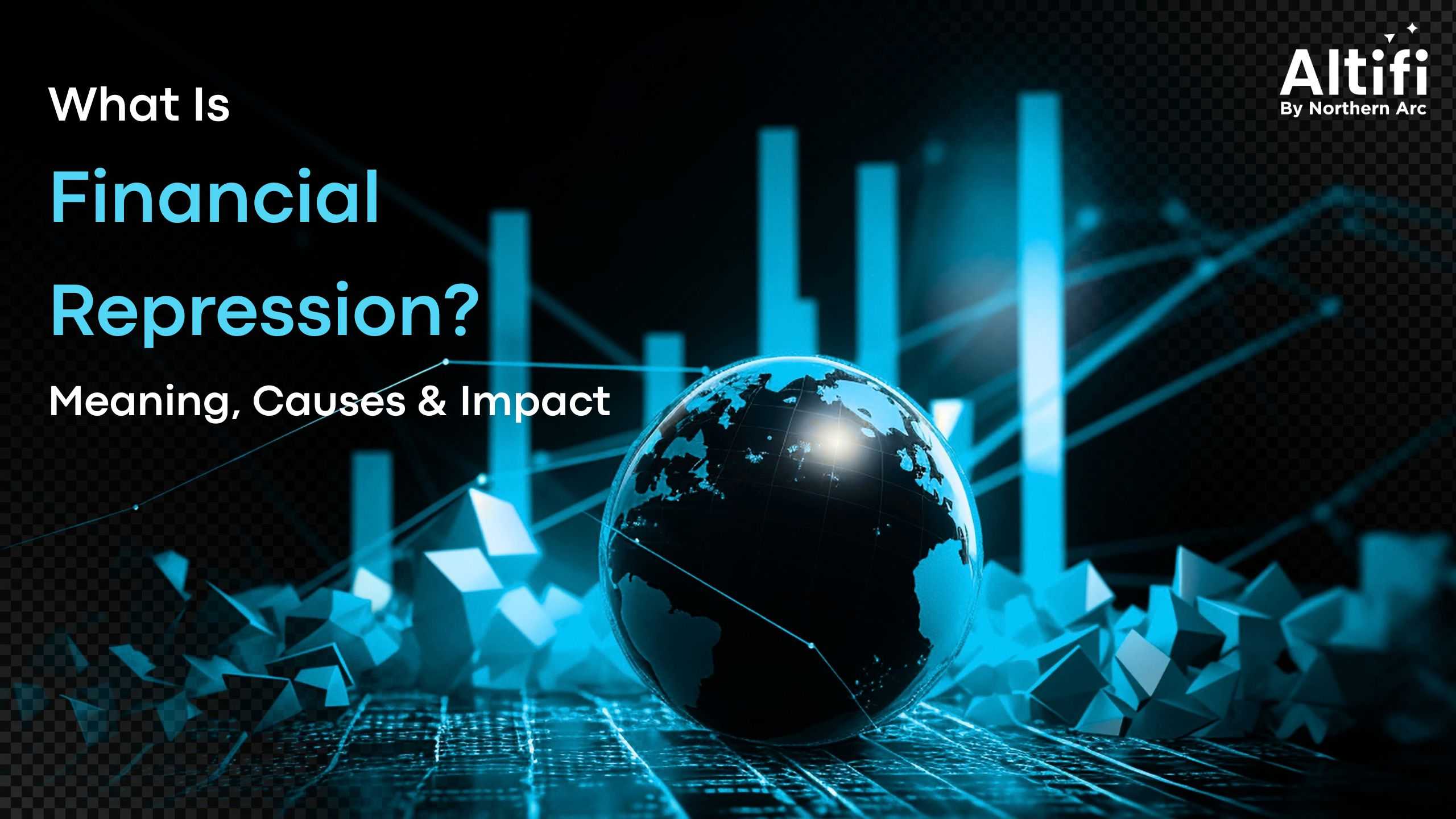 Altifi
By Northern Arc

What Is

Financial

Repression?

Meaning, Causes & Impact